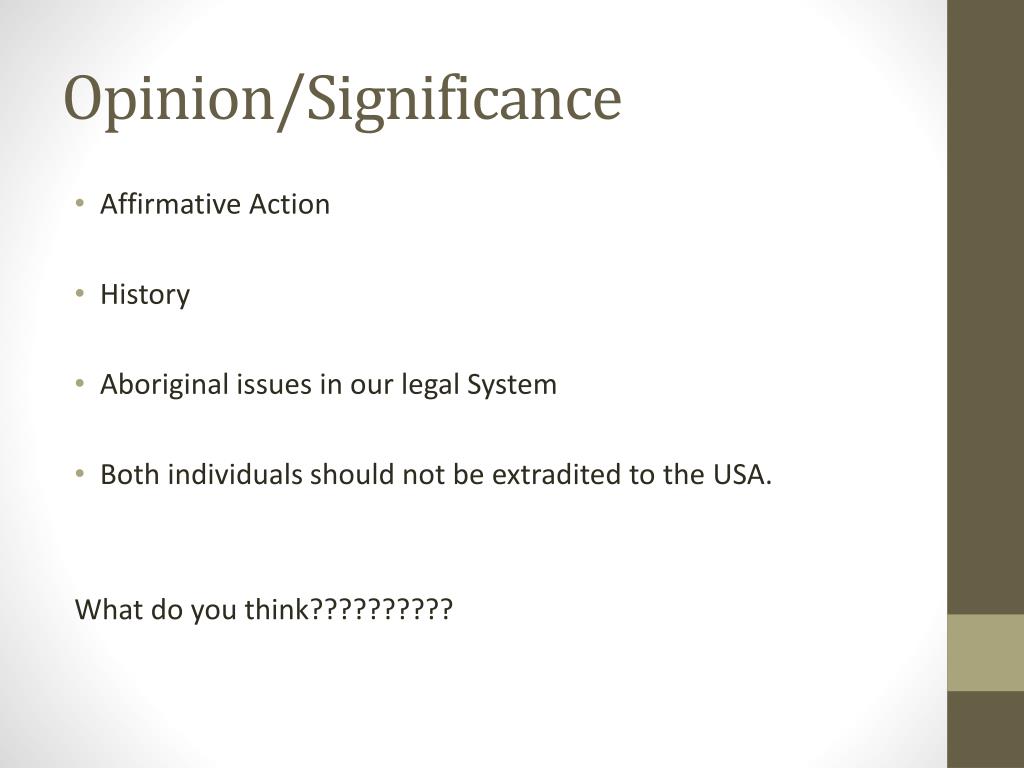 Opinion/Significance

• Affirmative Action

• History

• Aboriginal issues in our legal System

• Both individuals should not be extradited to the USA.

What do you think??????????